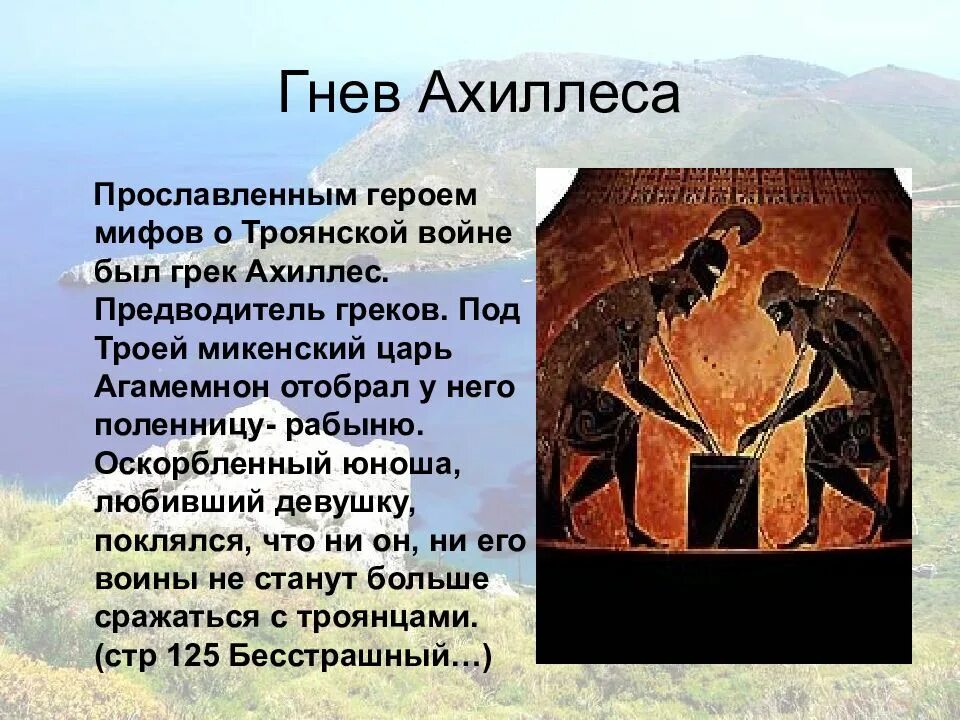 Гнев Ахиллеса

Прославленным героем мифов о Троянской войне был грек Ахиллес. Предводитель греков. Под Троей микенский царь Агамемнон отобрал у него поленницу- рабыню. Оскорбленный юноша, любивший девушку, поклялся, что ни он, ни его воины не станут больше сражаться с троянцами. (стр 125 Бесстрашный…)